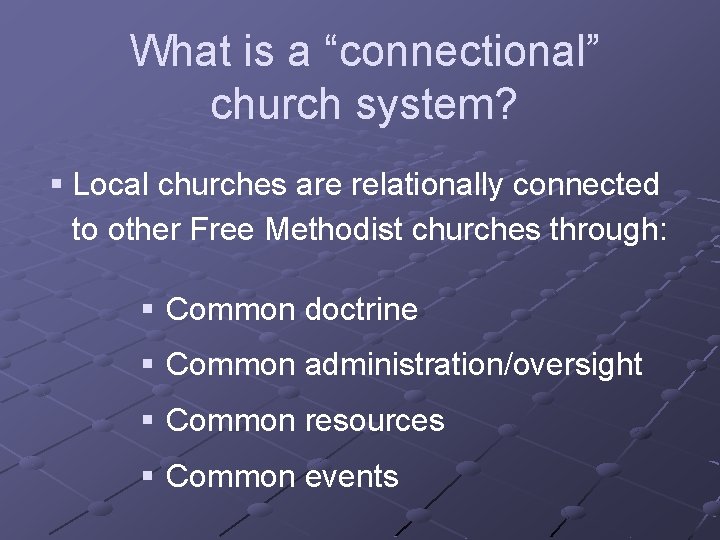 What is a “connectional” church system?

▪ Local churches are relationally connected to other Free Methodist churches through:

▪ Common doctrine
▪ Common administration/oversight
▪ Common resources
▪ Common events